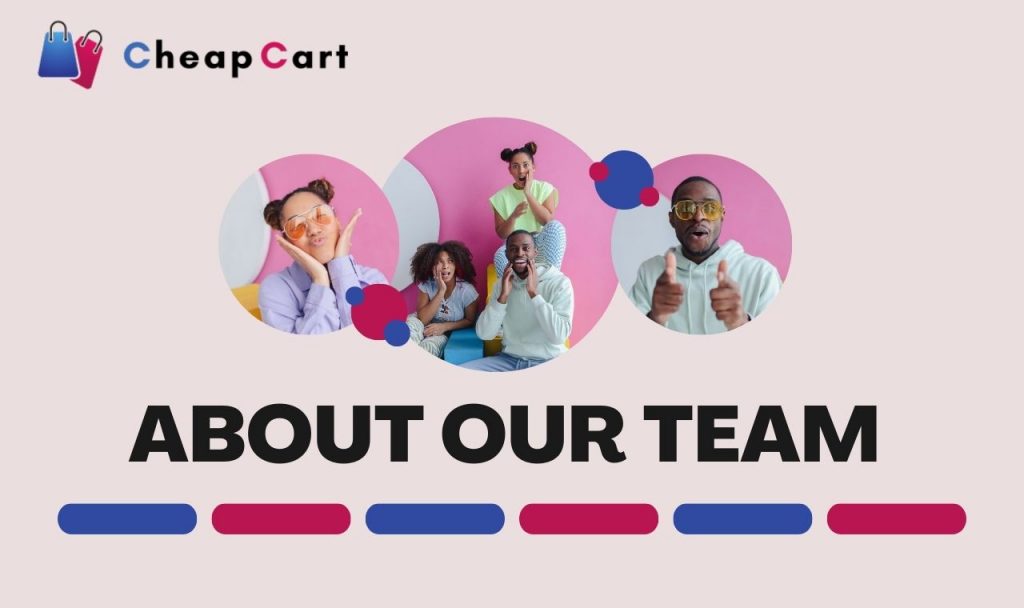 CheapCart

ABOUT OUR TEAM